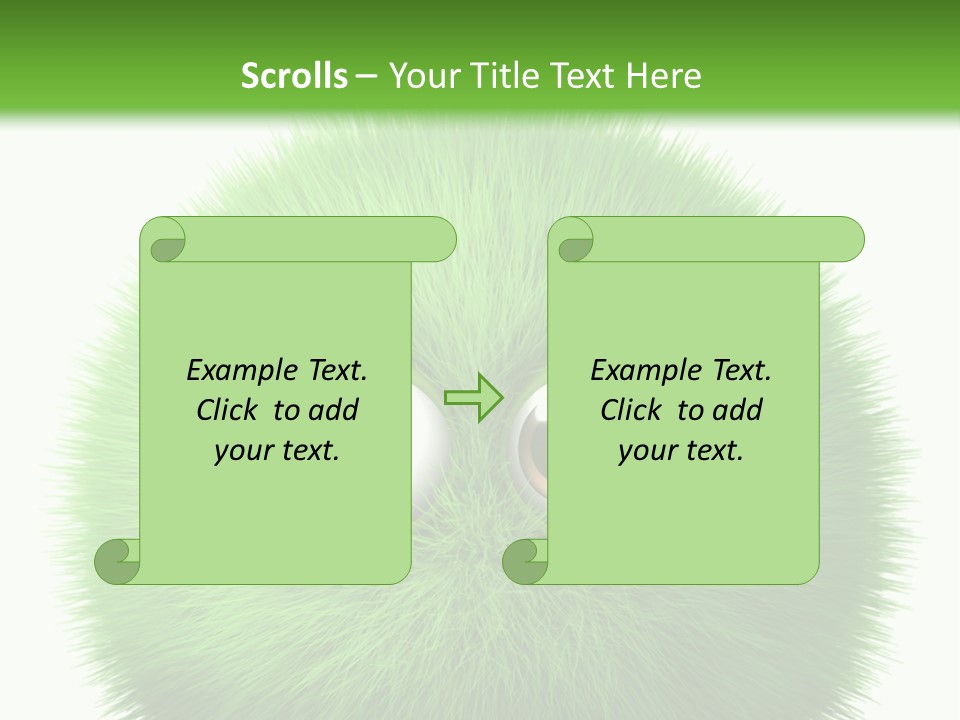 Scrolls – Your Title Text Here

Example Text. Click to add your text.

Example Text. Click to add your text.